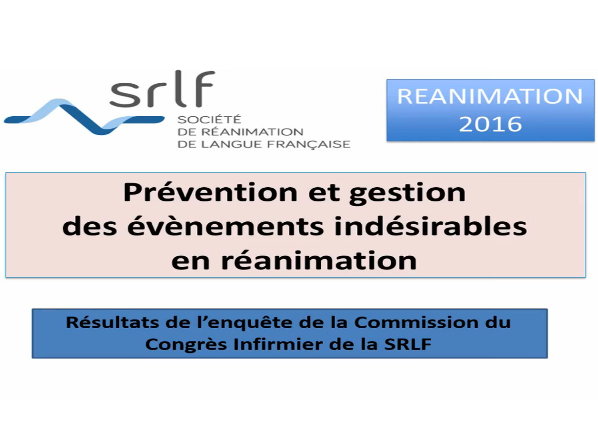 srlf
SOCIÉTÉ
DE RÉANIMATION
DE LANGUE FRANÇAISE

REANIMATION
2016

Prévention et gestion des évènements indésirables en réanimation

Résultats de l'enquête de la Commission du Congrès Infirmier de la SRLF